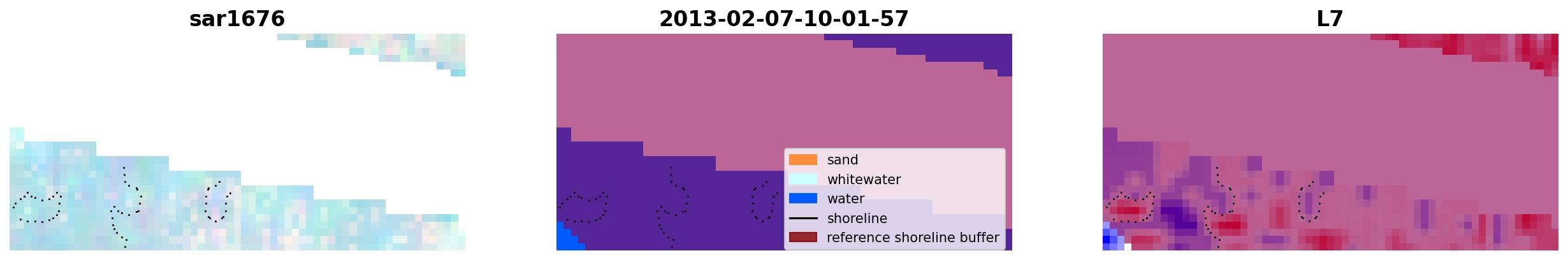 sar1676

2013-02-07-10-01-57

sand
whitewater
water
shoreline
reference shoreline buffer

L7